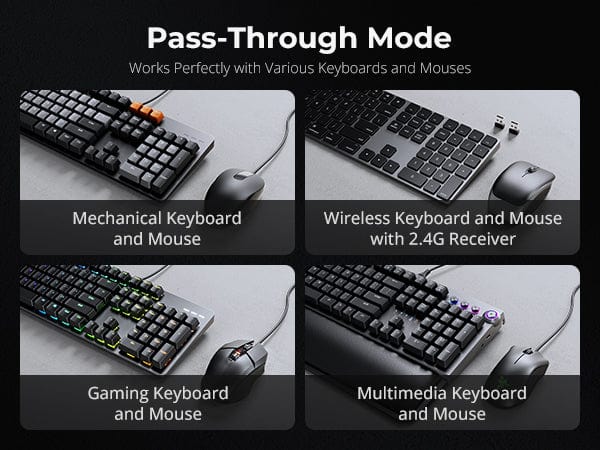 Pass-Through Mode

Works Perfectly with Various Keyboards and Mouses

Mechanical Keyboard and Mouse

Wireless Keyboard and Mouse with 2.4G Receiver

Gaming Keyboard and Mouse

Multimedia Keyboard and Mouse